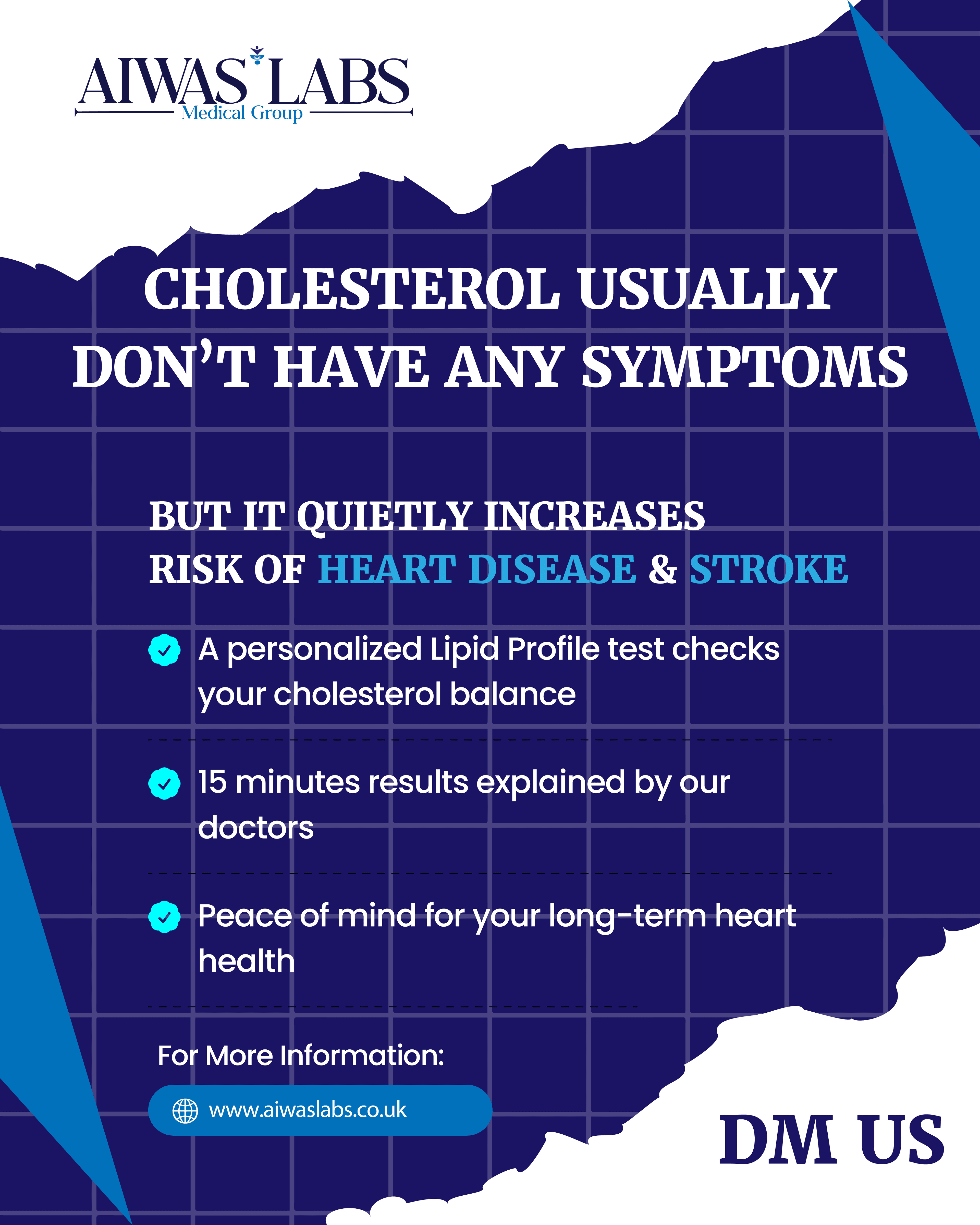 AIWAS LABS
Medical Group

CHOLESTEROL USUALLY DON'T HAVE ANY SYMPTOMS

BUT IT QUIETLY INCREASES RISK OF HEART DISEASE & STROKE

A personalized Lipid Profile test checks your cholesterol balance

15 minutes results explained by our doctors

Peace of mind for your long-term heart health

For More Information:

www.aiwaslabs.co.uk

DM US